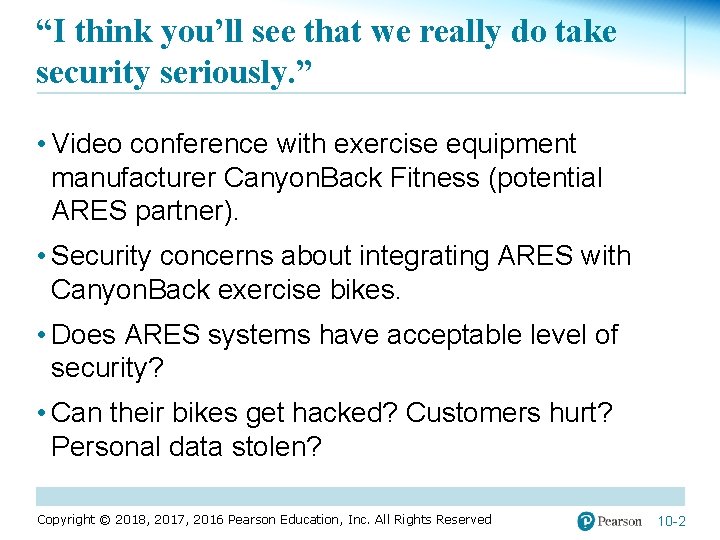 “I think you’ll see that we really do take security seriously.”

• Video conference with exercise equipment manufacturer CanyonBack Fitness (potential ARES partner).

• Security concerns about integrating ARES with CanyonBack exercise bikes.

• Does ARES systems have acceptable level of security?

• Can their bikes get hacked? Customers hurt? Personal data stolen?

Copyright © 2018, 2017, 2016 Pearson Education, Inc. All Rights Reserved

Pearson

10-2